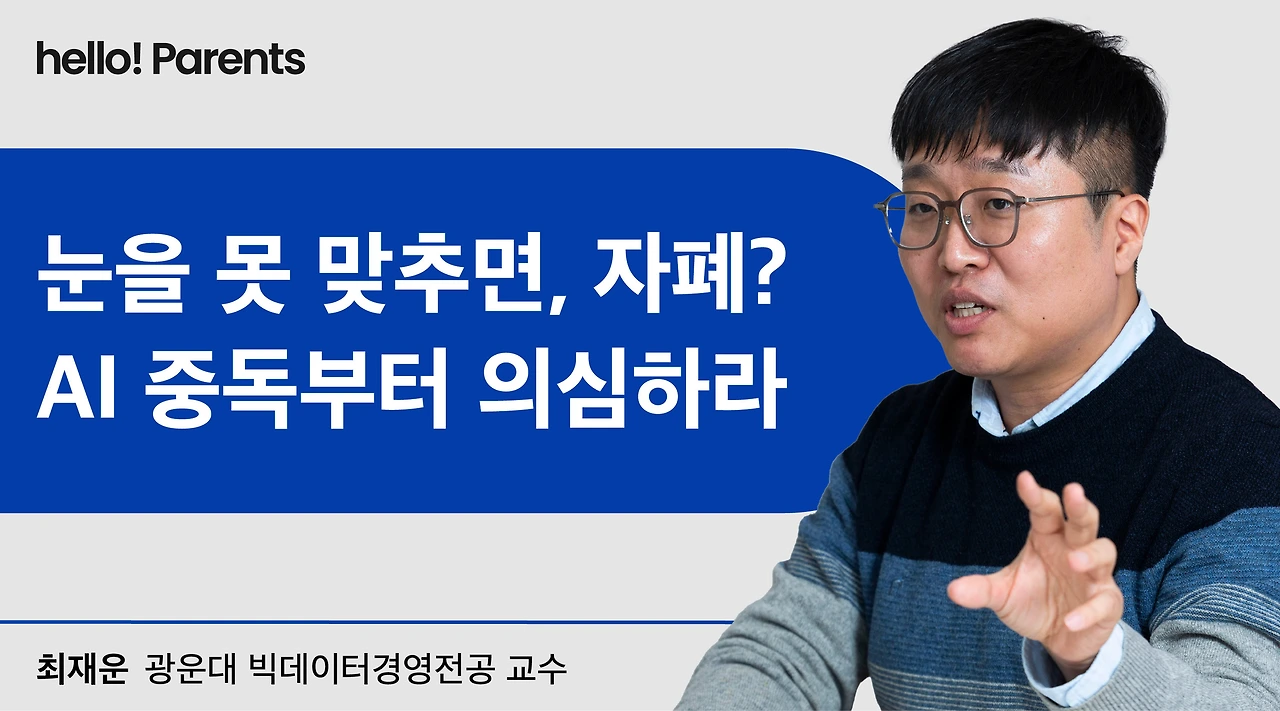 hello! Parents

눈을 못 맞추면, 자폐?
AI 중독부터 의심하라

최재운 광운대 빅데이터경영전공 교수